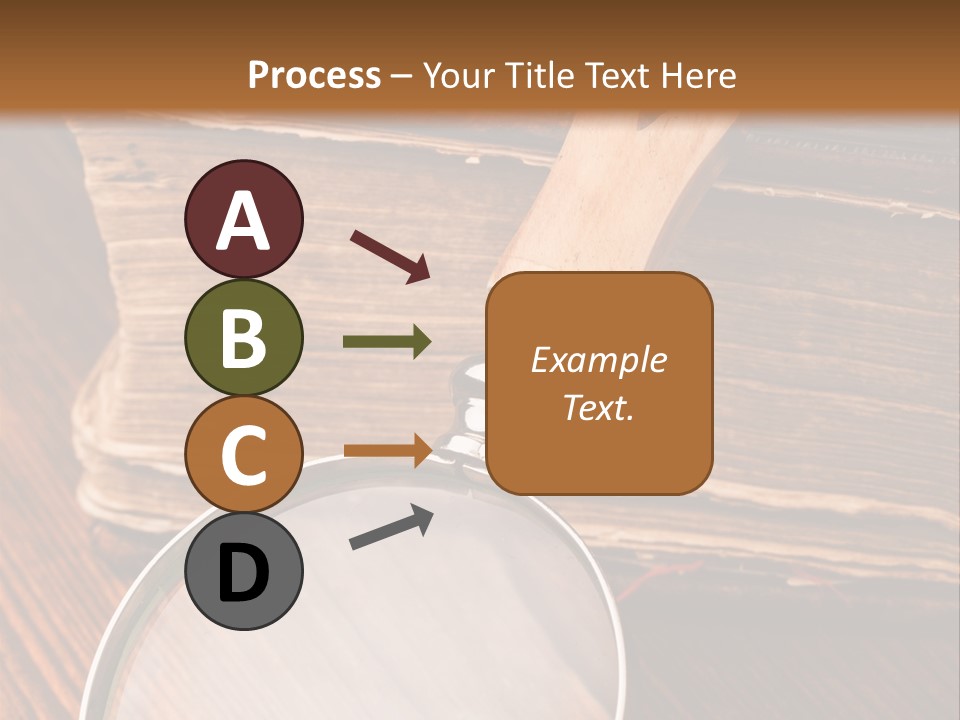 Process – Your Title Text Here

A

B

C

D

Example Text.